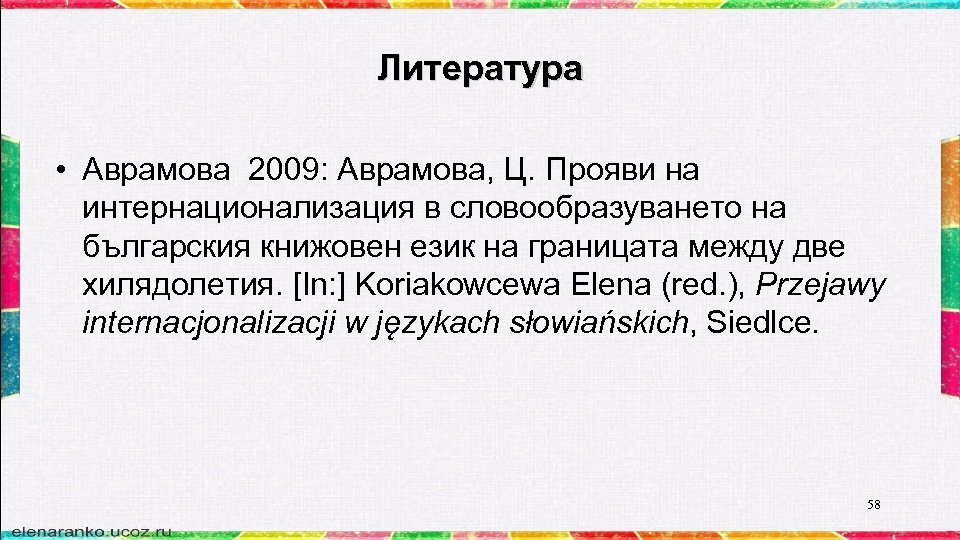 Литература

• Аврамова 2009: Аврамова, Ц. Прояви на интернационализация в словообразуването на българския книжовен език на границата между две хилядолетия. [In:] Koriakowcewa Elena (red.), Przejawy internacjonalizacji w językach słowiańskich, Siedlce.

58

elenaranko.ucoz.ru